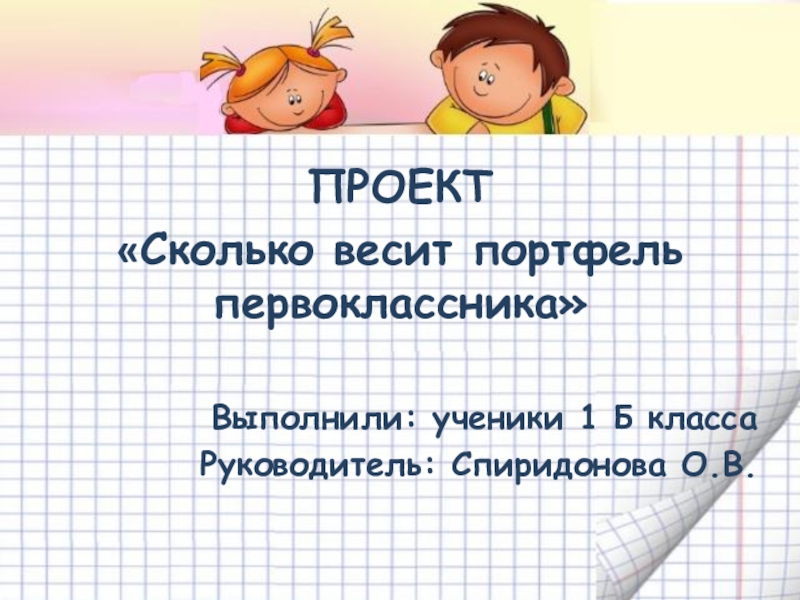 ПРОЕКТ
«Сколько весит портфель первоклассника»

Выполнили: ученики 1 Б класса
Руководитель: Спиридонова О.В.